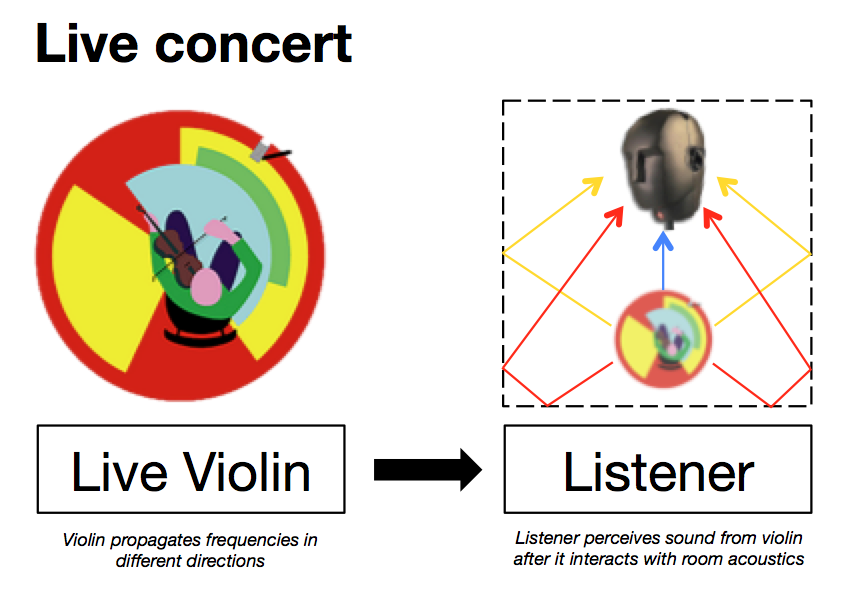 Live concert

Live Violin

Violin propagates frequencies in different directions

Listener

Listener perceives sound from violin after it interacts with room acoustics